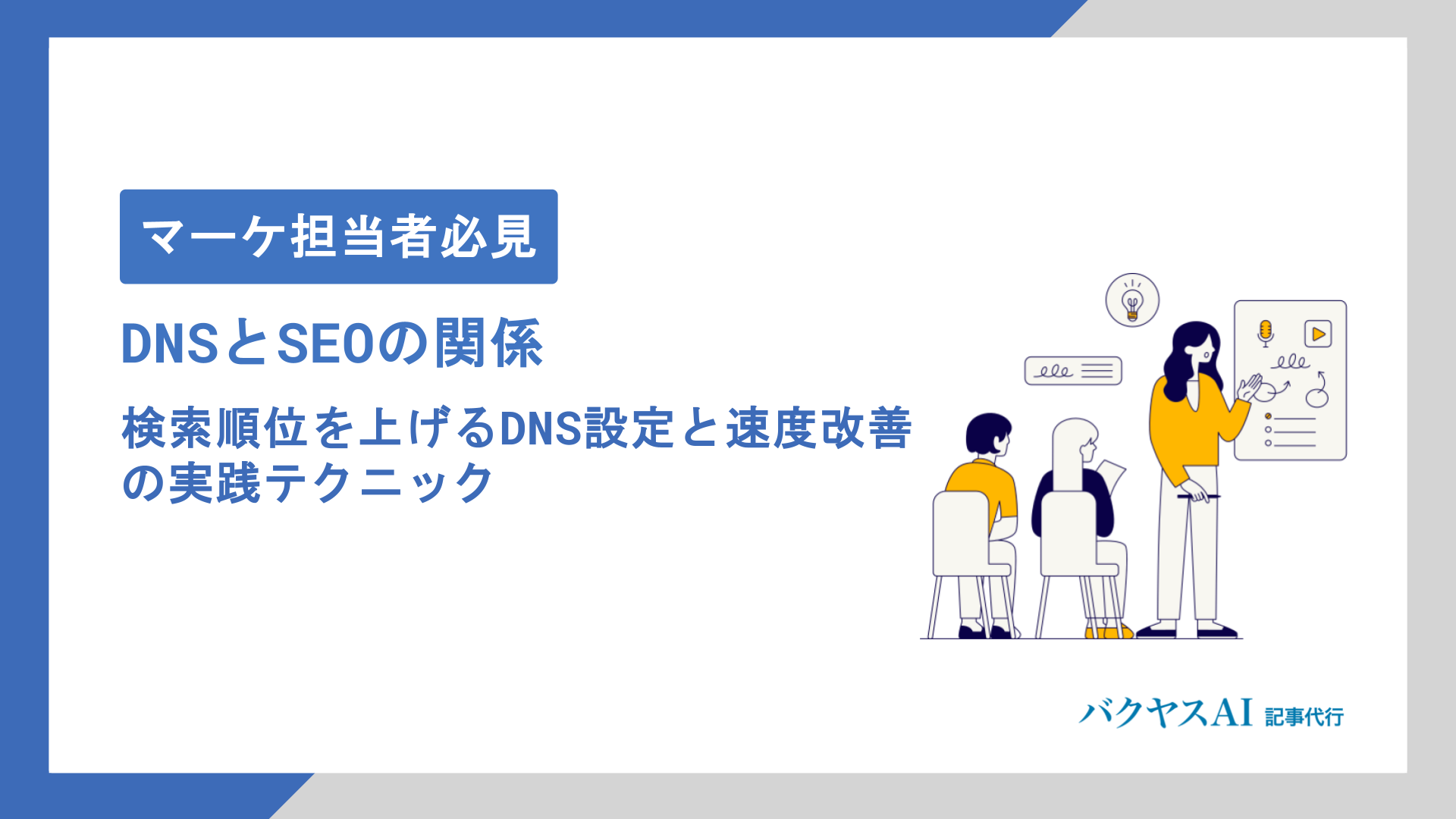 マーケ担当者必見

DNSとSEOの関係

検索順位を上げるDNS設定と速度改善の実践テクニック

バクヤスAI 記事代行